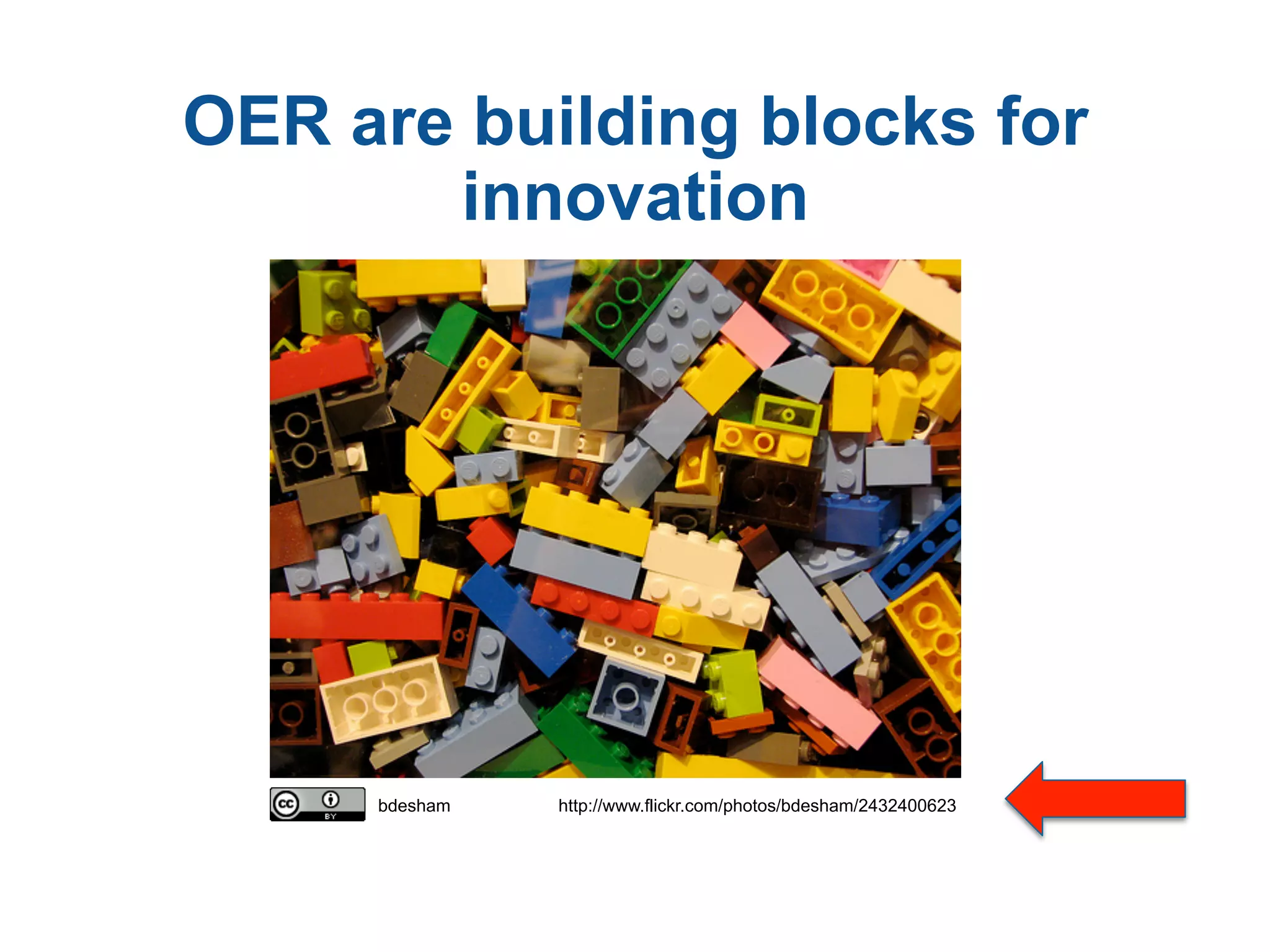 OER are building blocks for innovation

cc BY

bdesham

http://www.flickr.com/photos/bdesham/2432400623